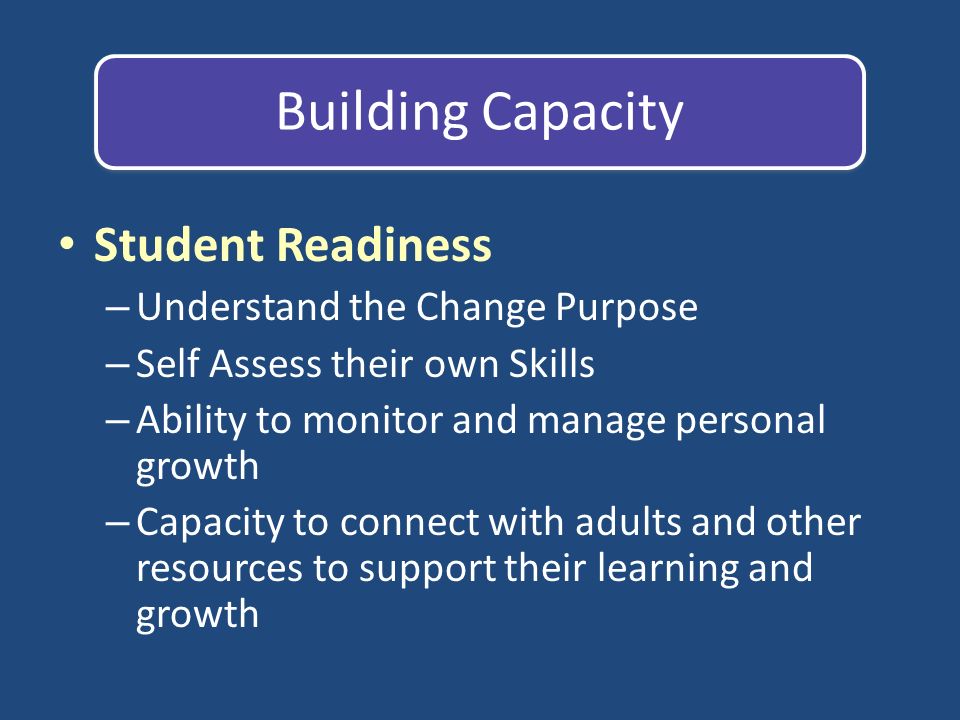 Building Capacity

• Student Readiness
– Understand the Change Purpose
– Self Assess their own Skills
– Ability to monitor and manage personal growth
– Capacity to connect with adults and other resources to support their learning and growth